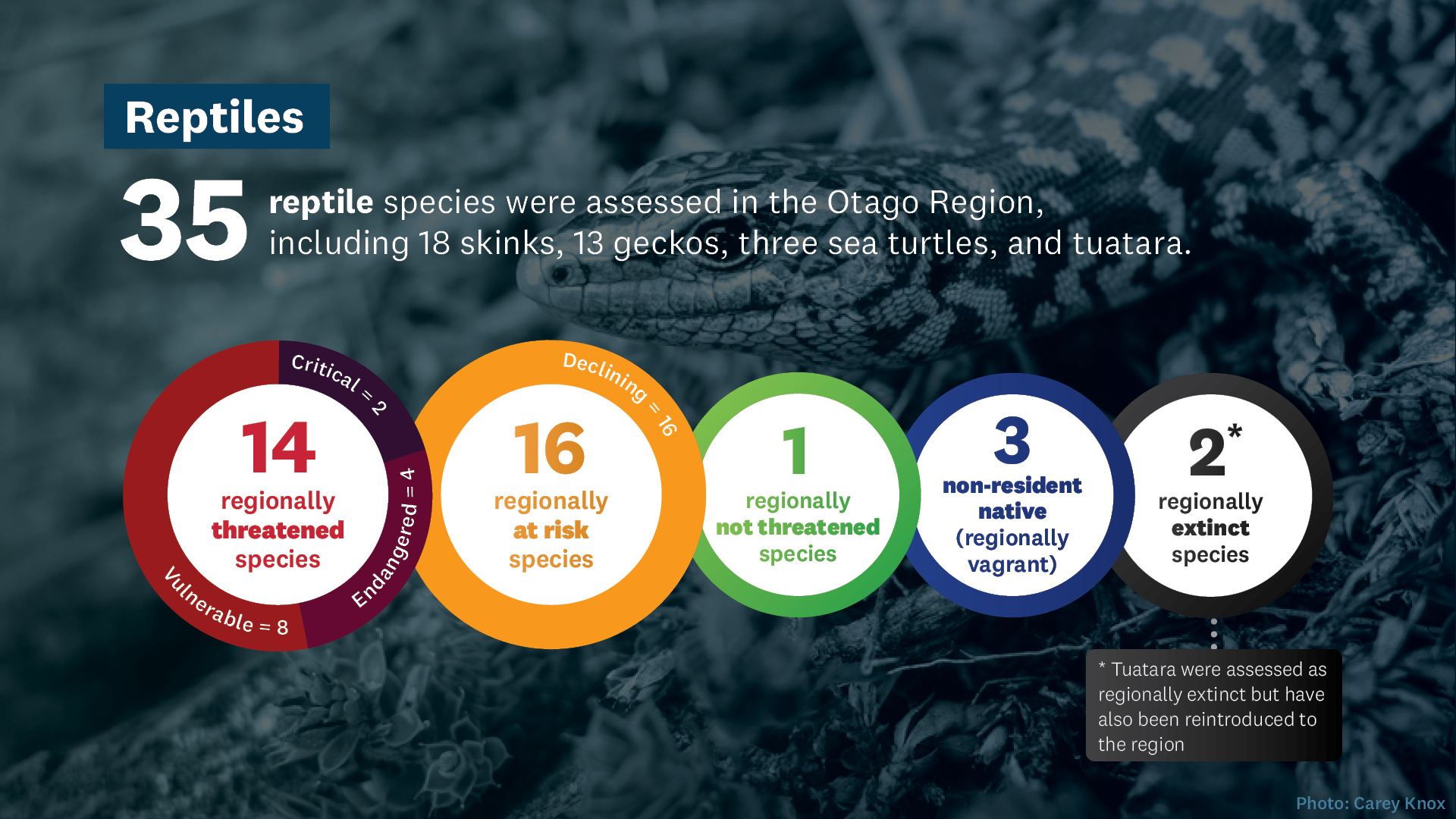 Reptiles

35 reptile species were assessed in the Otago Region, including 18 skinks, 13 geckos, three sea turtles, and tuatara.

Critical = 2
Endangered = 4
Vulnerable = 8

14 regionally threatened species

Declining = 16

16 regionally at risk species

1 regionally not threatened species

3 non-resident native (regionally vagrant)

2* regionally extinct species

* Tuatara were assessed as regionally extinct but have also been reintroduced to the region

Photo: Carey Knox